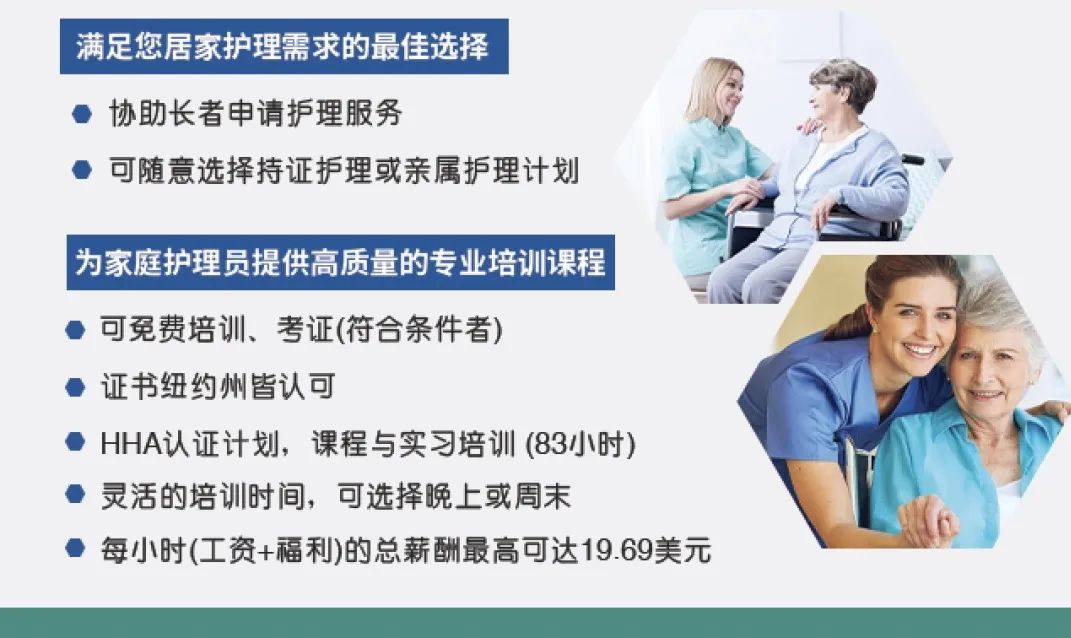 满足您居家护理需求的最佳选择

协助长者申请护理服务

可随意选择持证护理或亲属护理计划

为家庭护理员提供高质量的专业培训课程

可免费培训、考证(符合条件者)

证书纽约州皆认可

HHA认证计划，课程与实习培训 (83小时)

灵活的培训时间，可选择晚上或周末

每小时(工资+福利)的总薪酬最高可达19.69美元